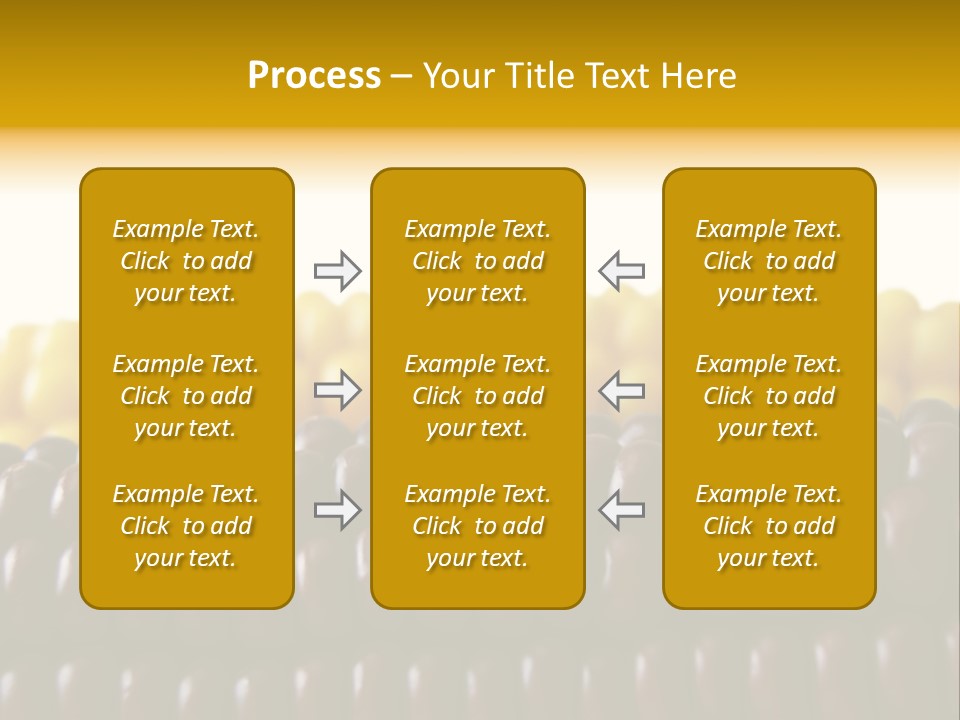 Process – Your Title Text Here

Example Text. Click to add your text.

Example Text. Click to add your text.

Example Text. Click to add your text.

Example Text. Click to add your text.

Example Text. Click to add your text.

Example Text. Click to add your text.

Example Text. Click to add your text.

Example Text. Click to add your text.

Example Text. Click to add your text.